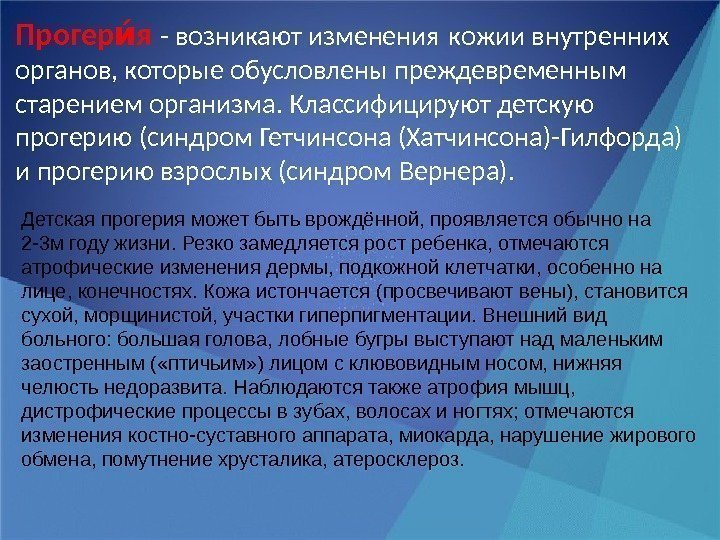 Прогери́я - возникают изменения кожии внутренних органов, которые обусловлены преждевременным старением организма. Классифицируют детскую прогерию (синдром Гетчинсона (Хатчинсона)-Гилфорда) и прогерию взрослых (синдром Вернера).

Детская прогерия может быть врождённой, проявляется обычно на 2-3м году жизни. Резко замедляется рост ребенка, отмечаются атрофические изменения дермы, подкожной клетчатки, особенно на лице, конечностях. Кожа истончается (просвечивают вены), становится сухой, морщинистой, участки гиперпигментации. Внешний вид больного: большая голова, лобные бугры выступают над маленьким заостренным («птичьим») лицом с клювовидным носом, нижняя челюсть недоразвита. Наблюдаются также атрофия мышц, дистрофические процессы в зубах, волосах и ногтях; отмечаются изменения костно-суставного аппарата, миокарда, нарушение жирового обмена, помутнение хрусталика, атеросклероз.